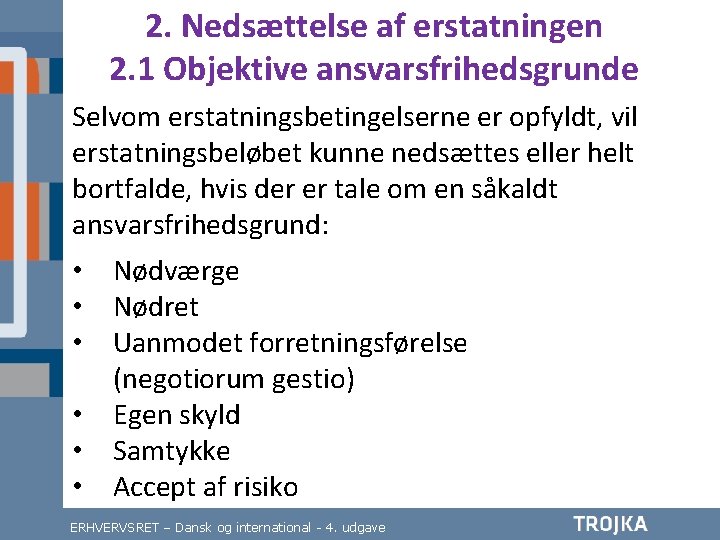 2. Nedsættelse af erstatningen
2.1 Objektive ansvarsfrihedsgrunde

Selvom erstatningsbetingelserne er opfyldt, vil erstatningsbeløbet kunne nedsættes eller helt bortfalde, hvis der er tale om en såkaldt ansvarsfrihedsgrund:

• Nødværge
• Nødret
• Uanmodet forretningsførelse (negotiorum gestio)
• Egen skyld
• Samtykke
• Accept af risiko

ERHVERVSRET – Dansk og international - 4. udgave

TROJKA